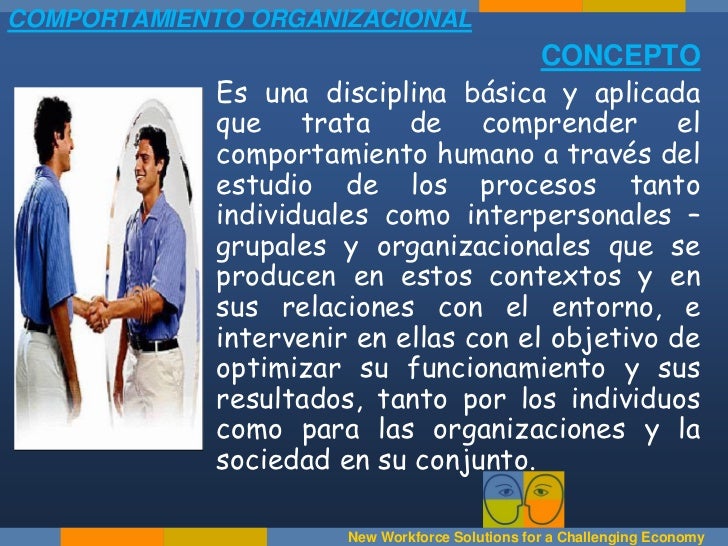 COMPORTAMIENTO ORGANIZACIONAL

CONCEPTO

Es una disciplina básica y aplicada que trata de comprender el comportamiento humano a través del estudio de los procesos tanto individuales como interpersonales – grupales y organizacionales que se producen en estos contextos y en sus relaciones con el entorno, e intervenir en ellas con el objetivo de optimizar su funcionamiento y sus resultados, tanto por los individuos como para las organizaciones y la sociedad en su conjunto.

New Workforce Solutions for a Challenging Economy